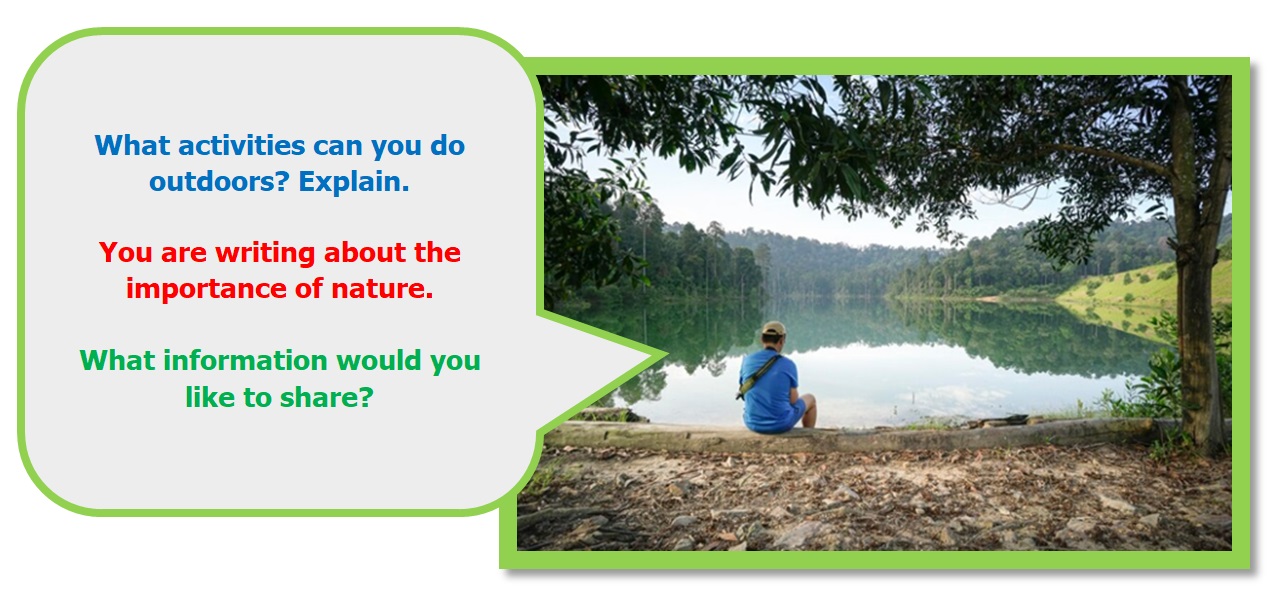 What activities can you do outdoors? Explain.

You are writing about the importance of nature.

What information would you like to share?